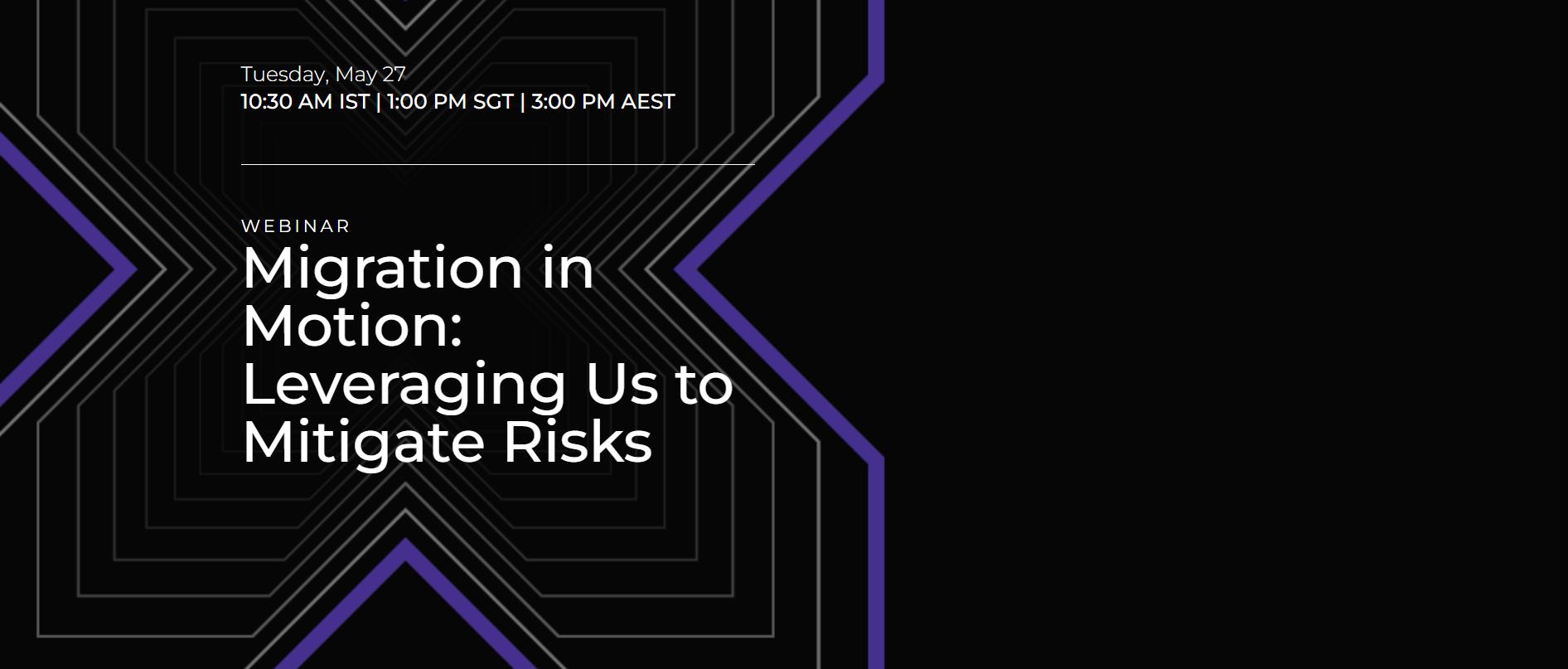 Tuesday, May 27
10:30 AM IST | 1:00 PM SGT | 3:00 PM AEST

WEBINAR

Migration in Motion: Leveraging Us to Mitigate Risks